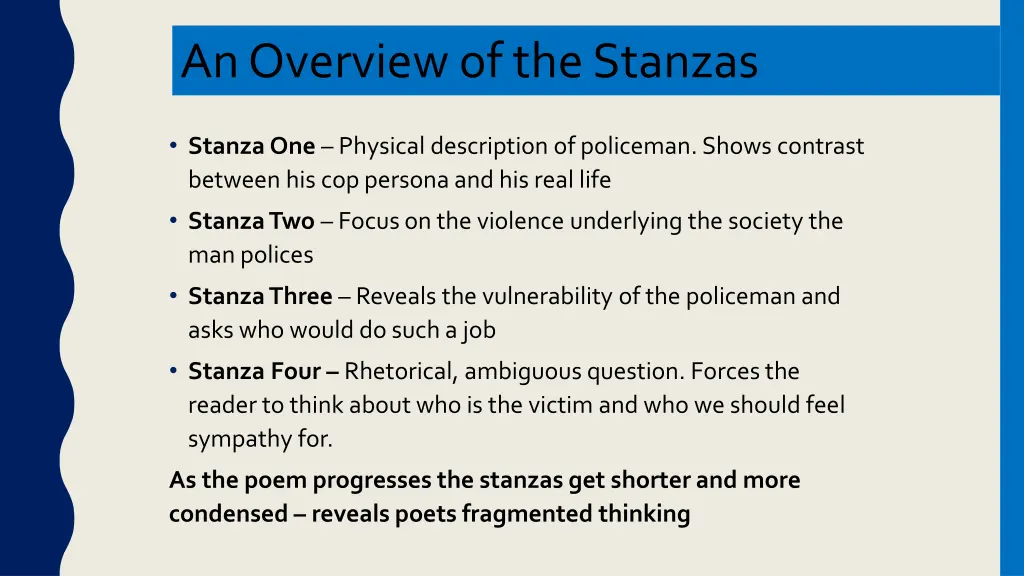 An Overview of the Stanzas

• Stanza One – Physical description of policeman. Shows contrast between his cop persona and his real life

• Stanza Two – Focus on the violence underlying the society the man polices

• Stanza Three – Reveals the vulnerability of the policeman and asks who would do such a job

• Stanza Four – Rhetorical, ambiguous question. Forces the reader to think about who is the victim and who we should feel sympathy for.

As the poem progresses the stanzas get shorter and more condensed – reveals poets fragmented thinking